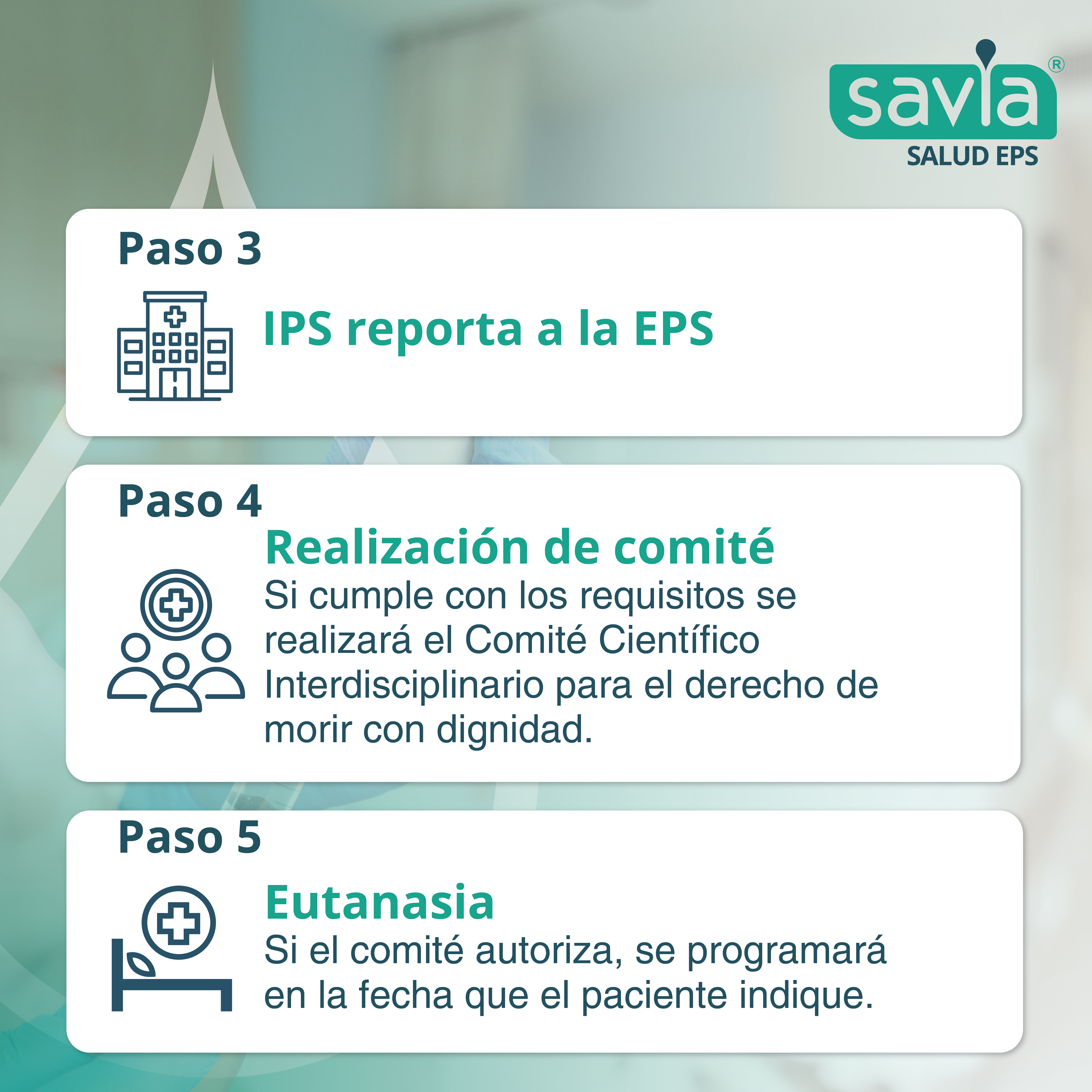 savia®
SALUD EPS

Paso 3

IPS reporta a la EPS

Paso 4

Realización de comité

Si cumple con los requisitos se realizará el Comité Científico Interdisciplinario para el derecho de morir con dignidad.

Paso 5

Eutanasia

Si el comité autoriza, se programará en la fecha que el paciente indique.